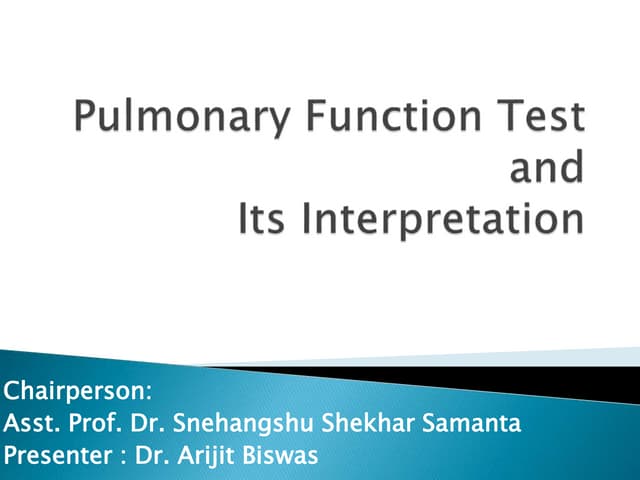 Pulmonary Function Test
and
Its Interpretation

Chairperson:
Asst. Prof. Dr. Snehangshu Shekhar Samanta
Presenter : Dr. Arijit Biswas